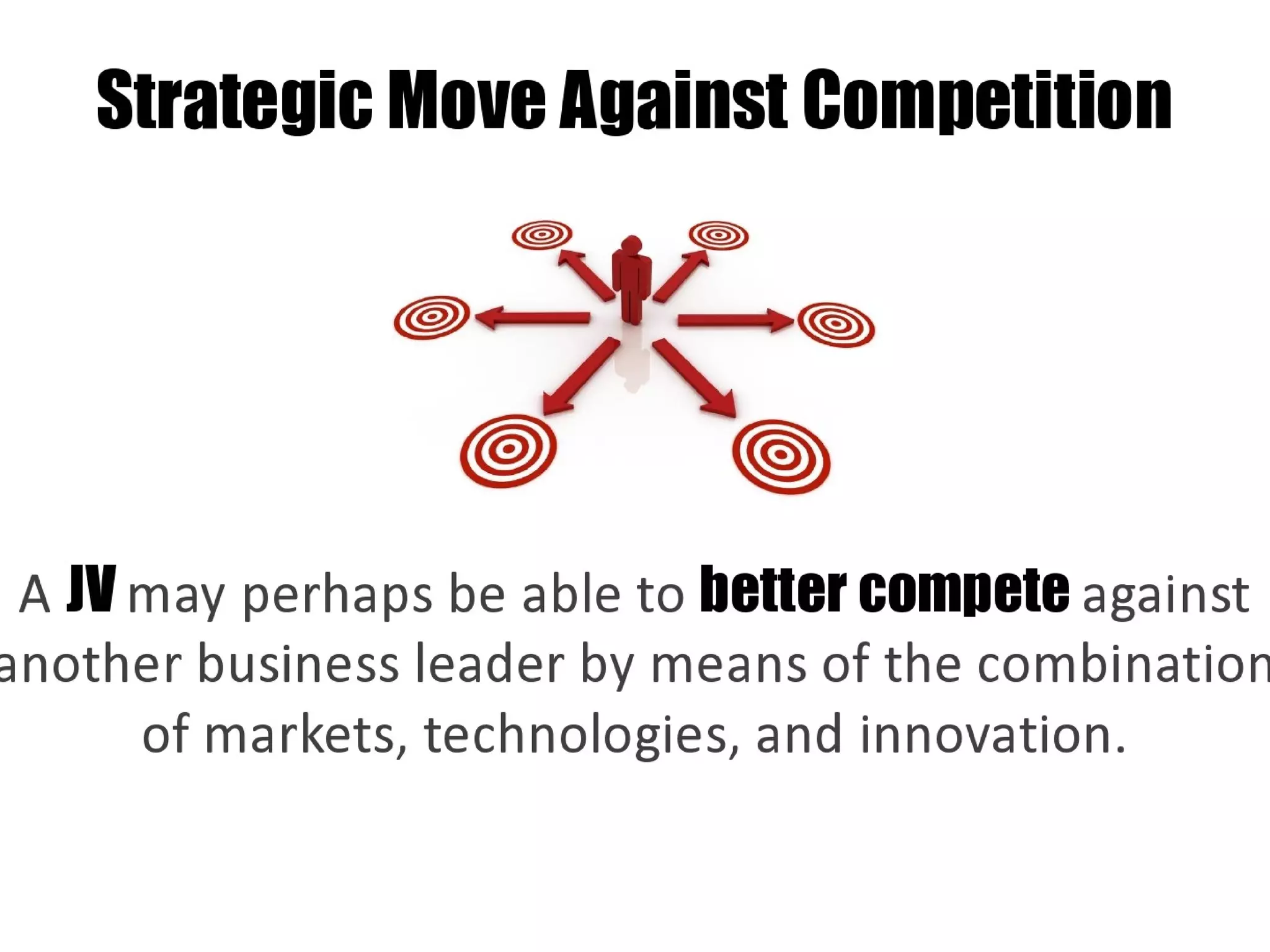 Strategic Move Against Competition

A JV may perhaps be able to better compete against another business leader by means of the combination of markets, technologies, and innovation.